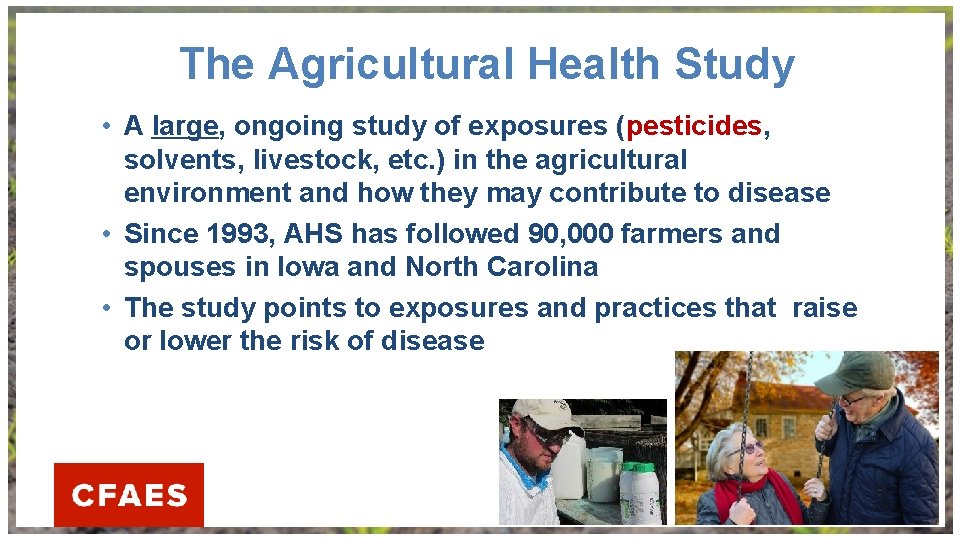 The Agricultural Health Study

• A large, ongoing study of exposures (pesticides, solvents, livestock, etc.) in the agricultural environment and how they may contribute to disease

• Since 1993, AHS has followed 90,000 farmers and spouses in Iowa and North Carolina

• The study points to exposures and practices that raise or lower the risk of disease

CFAES